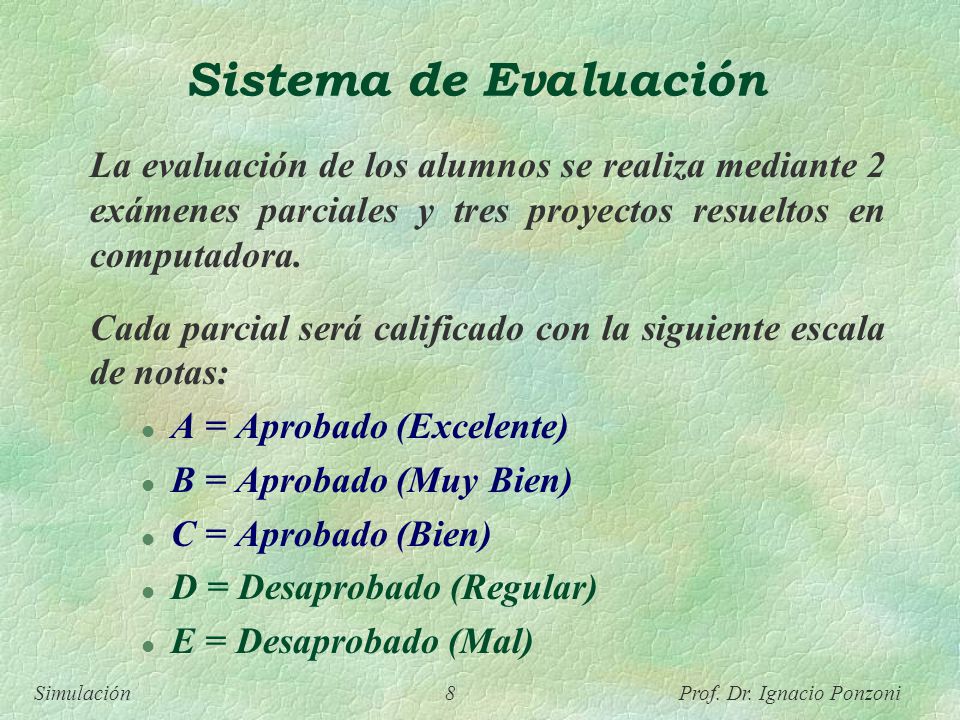 Sistema de Evaluación

La evaluación de los alumnos se realiza mediante 2 exámenes parciales y tres proyectos resueltos en computadora.

Cada parcial será calificado con la siguiente escala de notas:

- A = Aprobado (Excelente)
- B = Aprobado (Muy Bien)
- C = Aprobado (Bien)
- D = Desaprobado (Regular)
- E = Desaprobado (Mal)

Simulación 8 Prof. Dr. Ignacio Ponzoni